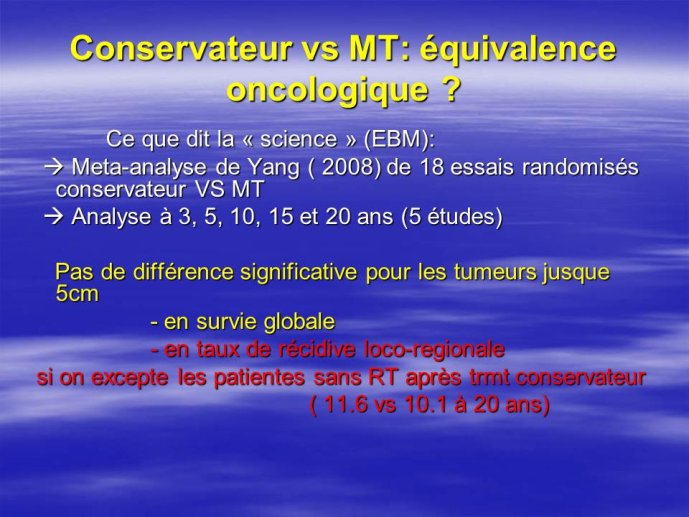 Conservateur vs MT: équivalence oncologique ?

Ce que dit la « science » (EBM):

→ Meta-analyse de Yang ( 2008) de 18 essais randomisés conservateur VS MT

→ Analyse à 3, 5, 10, 15 et 20 ans (5 études)

Pas de différence significative pour les tumeurs jusque 5cm

- en survie globale

- en taux de récidive loco-regionale

si on excepte les patientes sans RT après trmt conservateur

( 11.6 vs 10.1 à 20 ans)